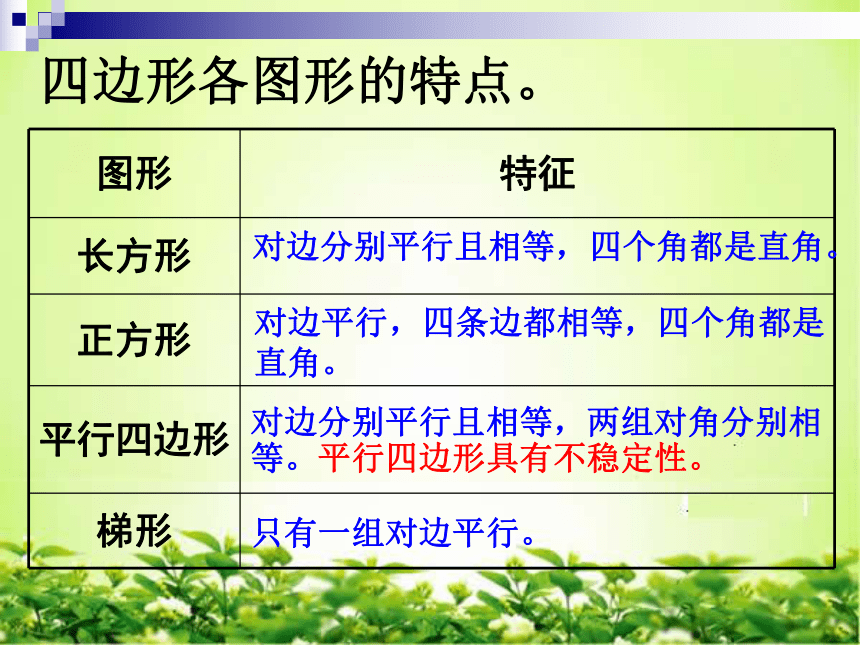 四边形各图形的特点。

| 图形 | 特征 |
|---|---|
| 长方形 | 对边分别平行且相等，四个角都是直角。 |
| 正方形 | 对边平行，四条边都相等，四个角都是直角。 |
| 平行四边形 | 对边分别平行且相等，两组对角分别相等。平行四边形具有不稳定性。 |
| 梯形 | 只有一组对边平行。 |